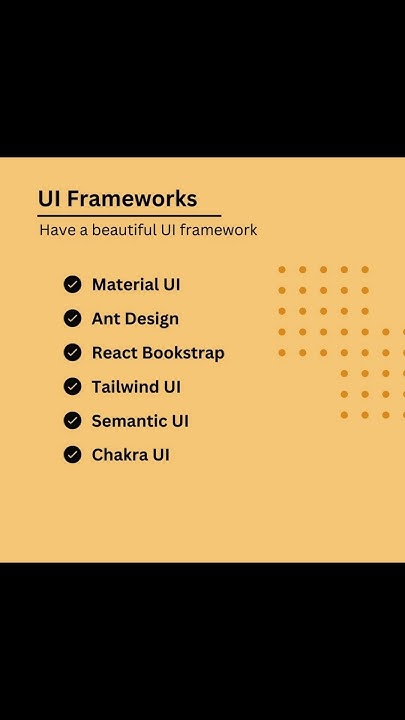 UI Frameworks

Have a beautiful UI framework

Material UI
Ant Design
React Bookstrap
Tailwind UI
Semantic UI
Chakra UI